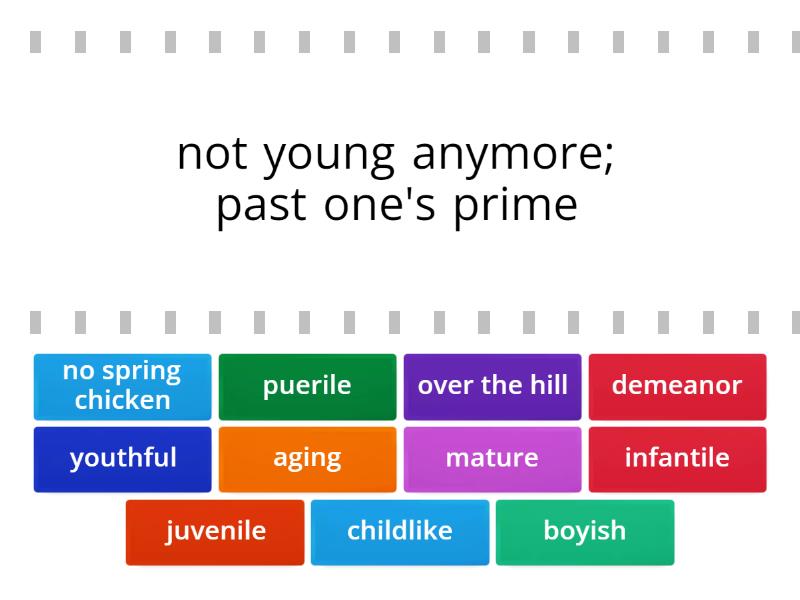 not young anymore;
past one's prime

no spring chicken
puerile
over the hill
demeanor
youthful
aging
mature
infantile
juvenile
childlike
boyish